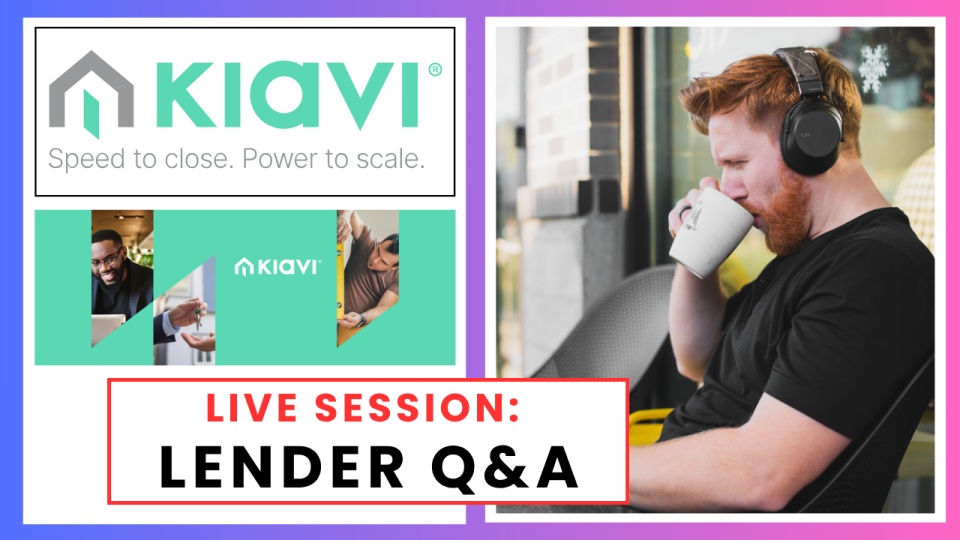 KIAVI®
Speed to close. Power to scale.

KIAVI

LIVE SESSION:
LENDER Q&A